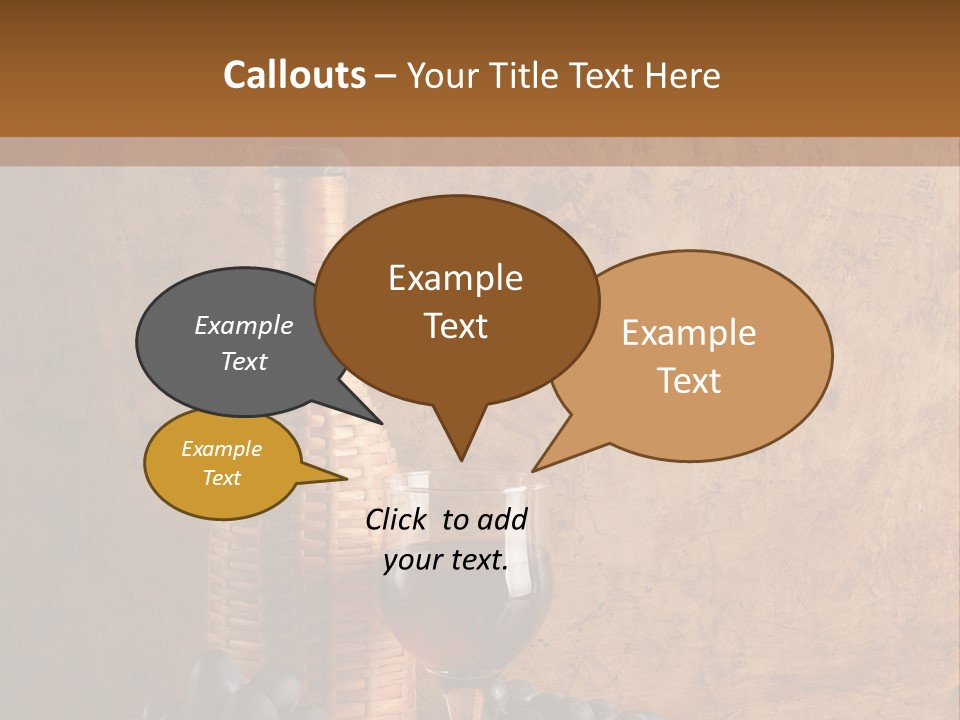 Callouts – Your Title Text Here

Example Text

Example Text

Example Text

Example Text

Click to add your text.